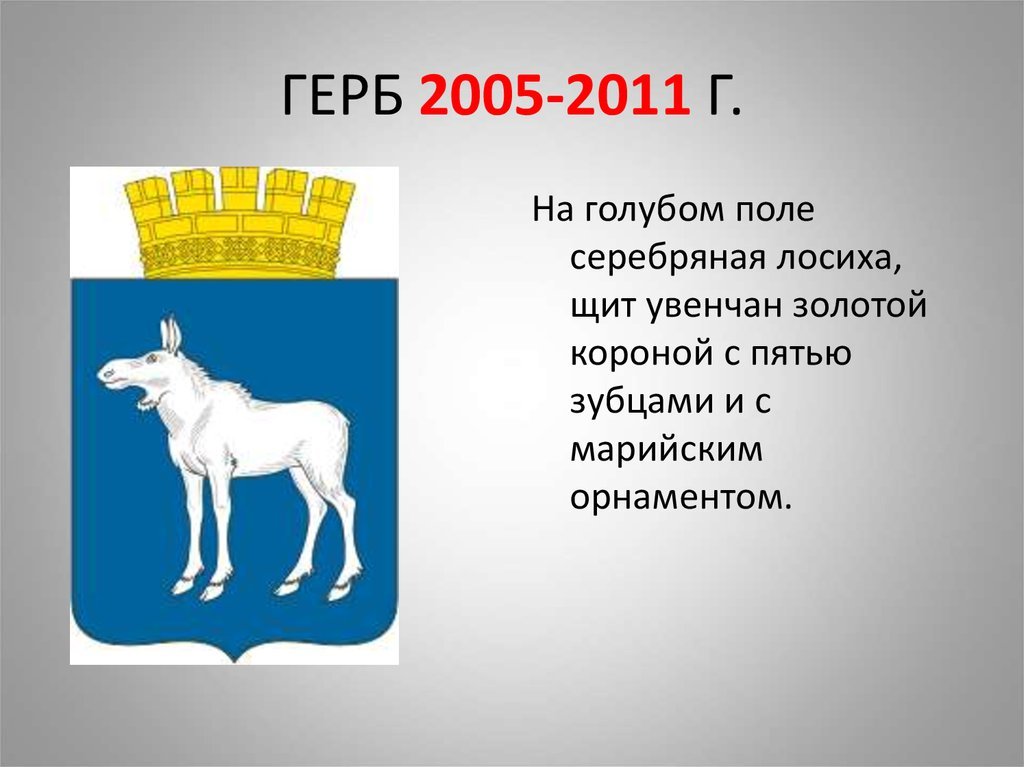 ГЕРБ 2005-2011 Г.

На голубом поле серебряная лосиха, щит увенчан золотой короной с пятью зубцами и с марийским орнаментом.